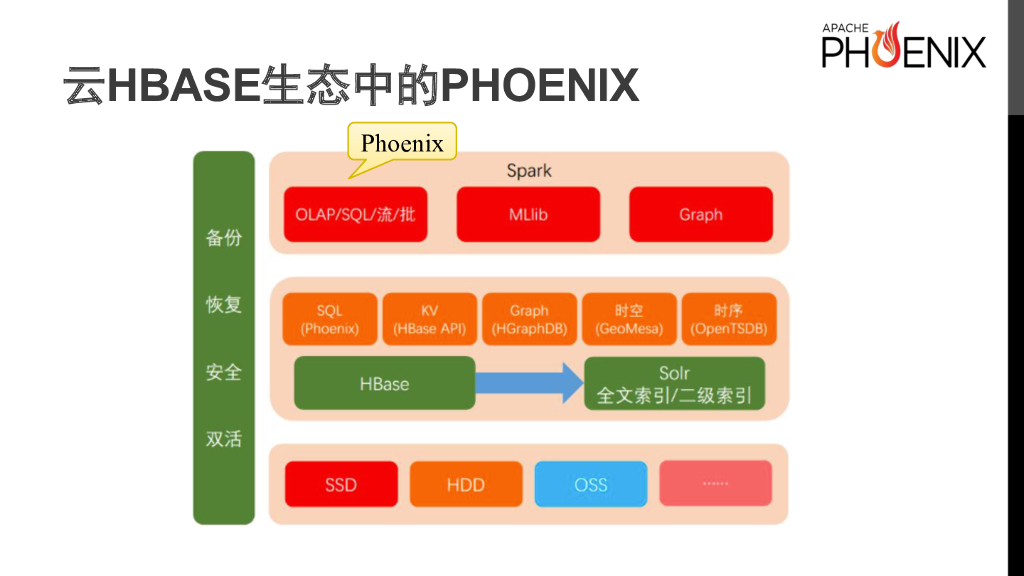 APACHE PHOENIX

云HBASE生态中的PHOENIX

Phoenix

备份

恢复

安全

双活

Spark

OLAP/SQL/流/批

MLlib

Graph

SQL (Phoenix)

KV (HBase API)

Graph (HGraphDB)

时空 (GeoMesa)

时序 (OpenTSDB)

HBase

Solr 全文索引/二级索引

SSD

HDD

OSS

......